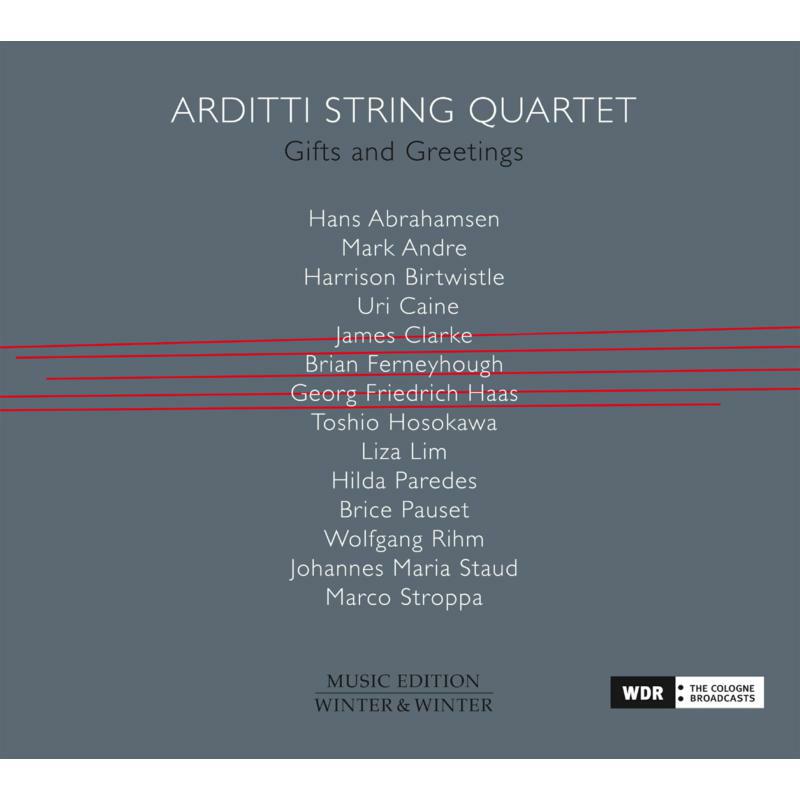 ARDITTI STRING QUARTET
Gifts and Greetings

Hans Abrahamsen
Mark Andre
Harrison Birtwistle
Uri Caine
James Clarke
Brian Ferneyhough
Georg Friedrich Haas
Toshio Hosokawa
Liza Lim
Hilda Paredes
Brice Pauset
Wolfgang Rihm
Johannes Maria Staud
Marco Stroppa

MUSIC EDITION
WINTER & WINTER

WDR THE COLOGNE BROADCASTS